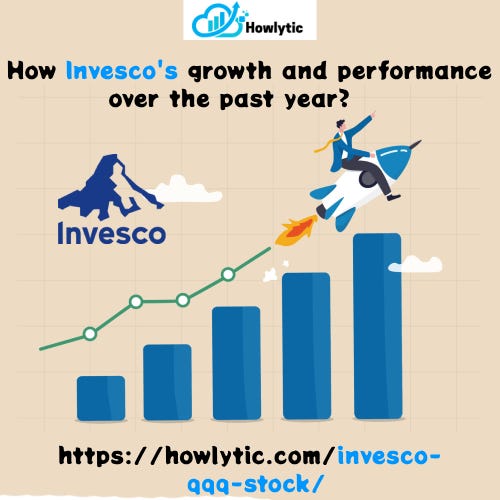 Howlytic

How Invesco's growth and performance over the past year?

Invesco

https://howlytic.com/invesco-qqq-stock/